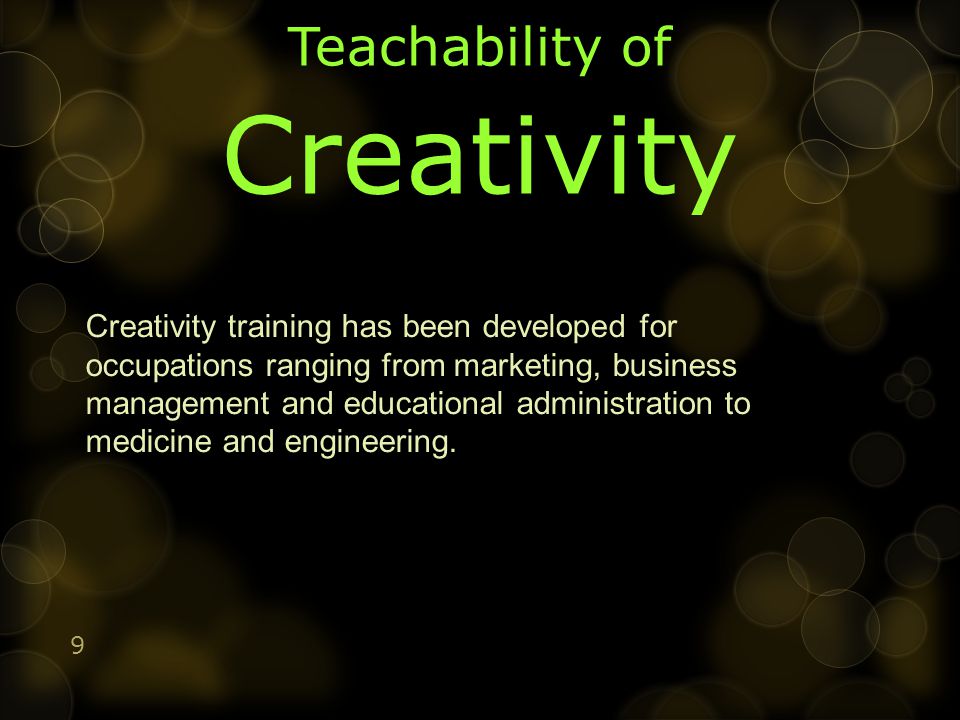 Teachability of
Creativity

Creativity training has been developed for occupations ranging from marketing, business management and educational administration to medicine and engineering.

9